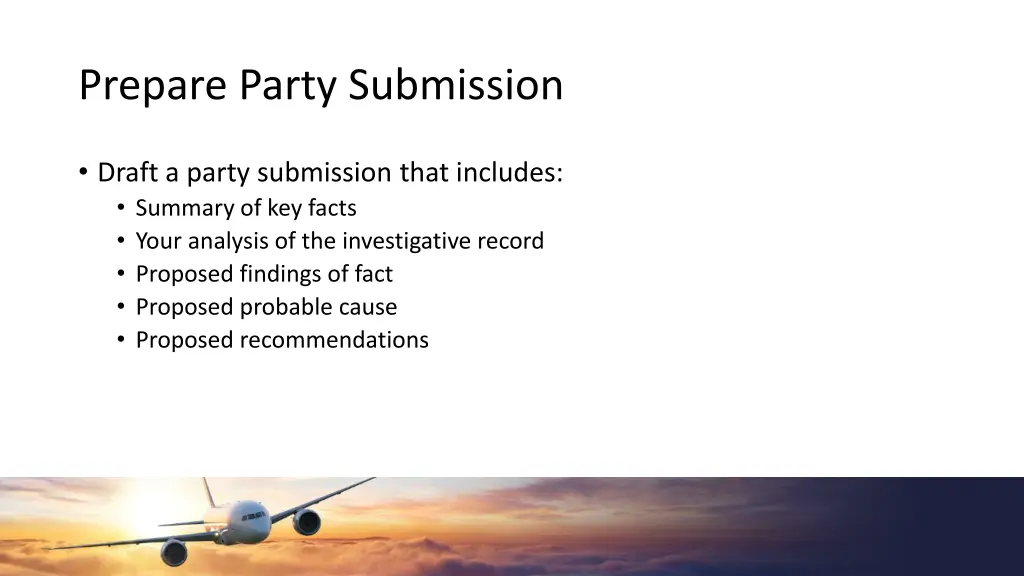 Prepare Party Submission

• Draft a party submission that includes:
  • Summary of key facts
  • Your analysis of the investigative record
  • Proposed findings of fact
  • Proposed probable cause
  • Proposed recommendations